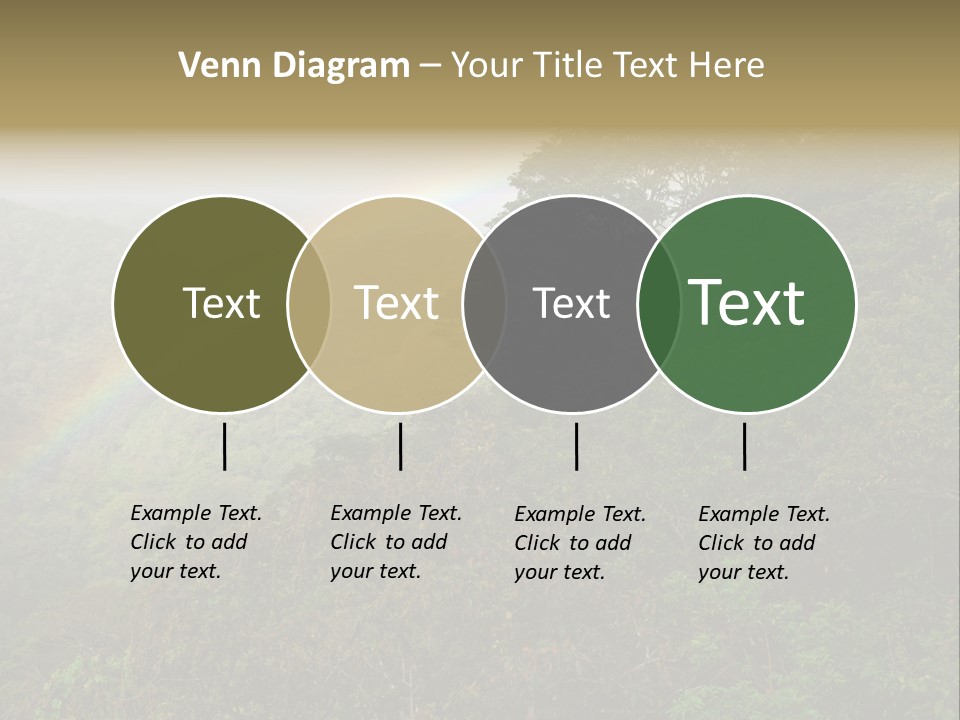 Venn Diagram – Your Title Text Here

Text

Text

Text

Text

Example Text. Click to add your text.

Example Text. Click to add your text.

Example Text. Click to add your text.

Example Text. Click to add your text.